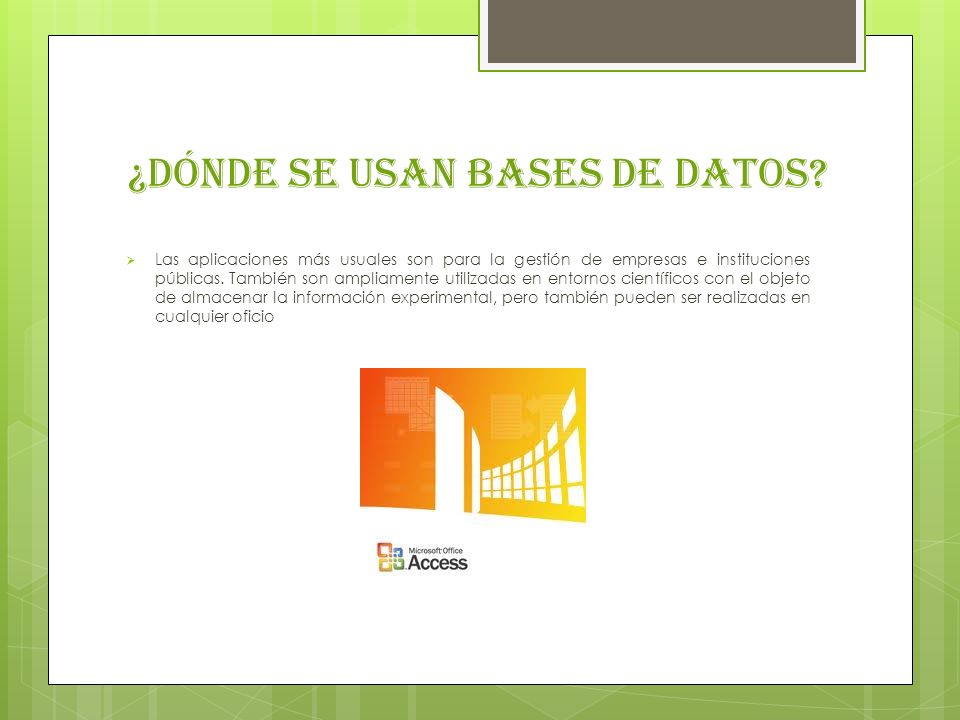 ¿DÓNDE SE USAN BASES DE DATOS?

Las aplicaciones más usuales son para la gestión de empresas e instituciones públicas. También son ampliamente utilizadas en entornos científicos con el objeto de almacenar la información experimental, pero también pueden ser realizadas en cualquier oficio

Microsoft Office Access